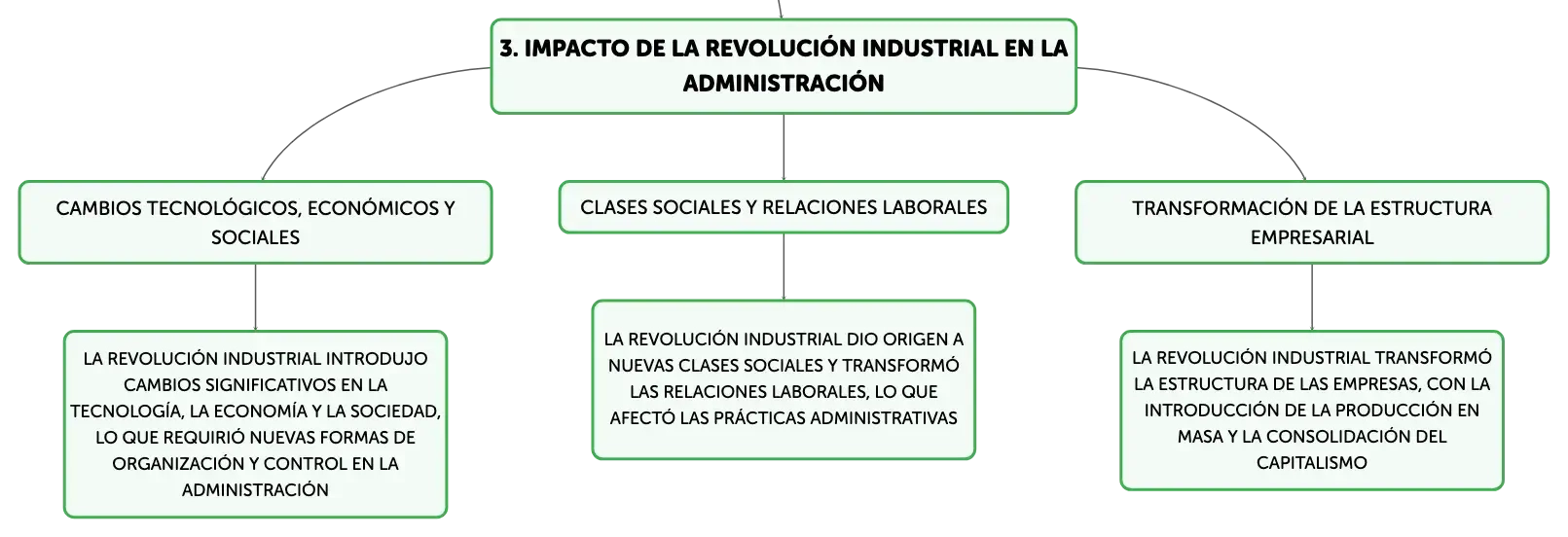 3. IMPACTO DE LA REVOLUCIÓN INDUSTRIAL EN LA ADMINISTRACIÓN

CAMBIOS TECNOLÓGICOS, ECONÓMICOS Y SOCIALES

LA REVOLUCIÓN INDUSTRIAL INTRODUJO CAMBIOS SIGNIFICATIVOS EN LA TECNOLOGÍA, LA ECONOMÍA Y LA SOCIEDAD, LO QUE REQUIRIÓ NUEVAS FORMAS DE ORGANIZACIÓN Y CONTROL EN LA ADMINISTRACIÓN

CLASES SOCIALES Y RELACIONES LABORALES

LA REVOLUCIÓN INDUSTRIAL DIO ORIGEN A NUEVAS CLASES SOCIALES Y TRANSFORMÓ LAS RELACIONES LABORALES, LO QUE AFECTÓ LAS PRÁCTICAS ADMINISTRATIVAS

TRANSFORMACIÓN DE LA ESTRUCTURA EMPRESARIAL

LA REVOLUCIÓN INDUSTRIAL TRANSFORMÓ LA ESTRUCTURA DE LAS EMPRESAS, CON LA INTRODUCCIÓN DE LA PRODUCCIÓN EN MASA Y LA CONSOLIDACIÓN DEL CAPITALISMO